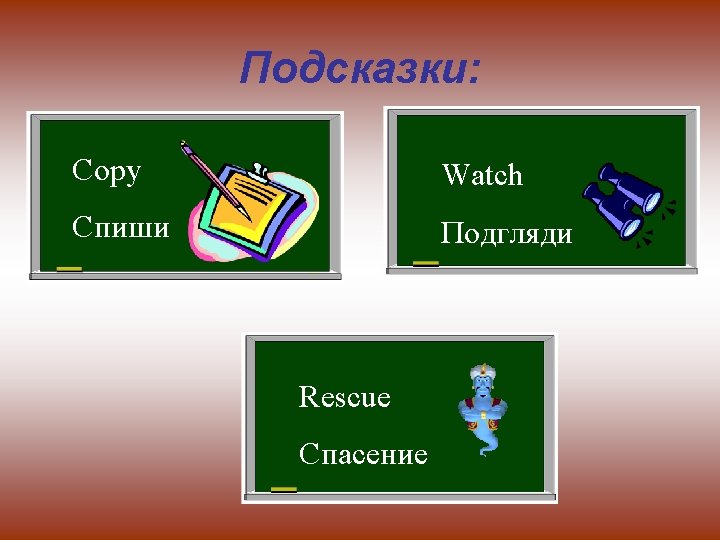 Подсказки:

Copy

Спиши

Watch

Подгляди

Rescue

Спасение